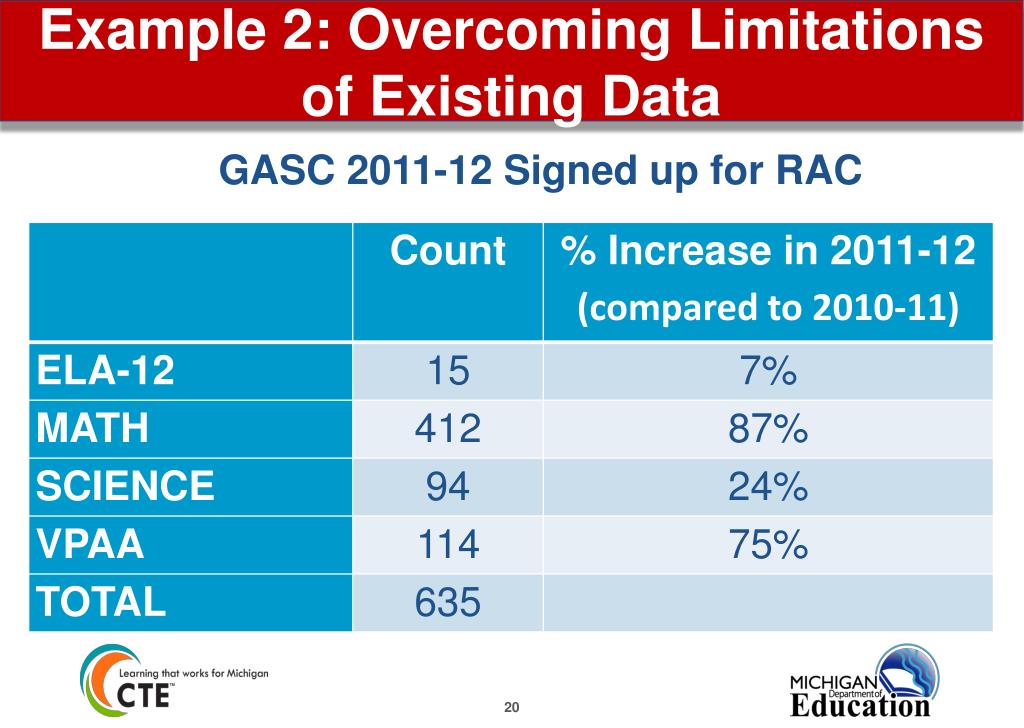 Example 2: Overcoming Limitations of Existing Data

GASC 2011-12 Signed up for RAC

| | Count | % Increase in 2011-12 (compared to 2010-11) |
|---|---|---|
| ELA-12 | 15 | 7% |
| MATH | 412 | 87% |
| SCIENCE | 94 | 24% |
| VPAA | 114 | 75% |
| TOTAL | 635 | |

Learning that works for Michigan
CTE

20

MICHIGAN Department of Education